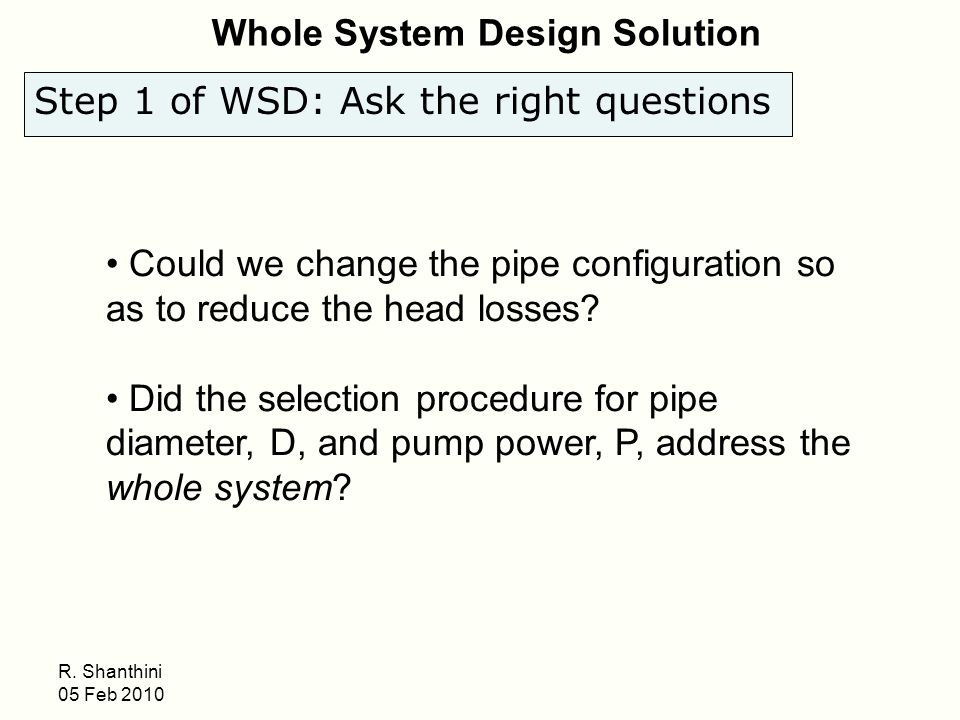 Whole System Design Solution

Step 1 of WSD: Ask the right questions

• Could we change the pipe configuration so as to reduce the head losses?

• Did the selection procedure for pipe diameter, D, and pump power, P, address the whole system?

R. Shanthini
05 Feb 2010